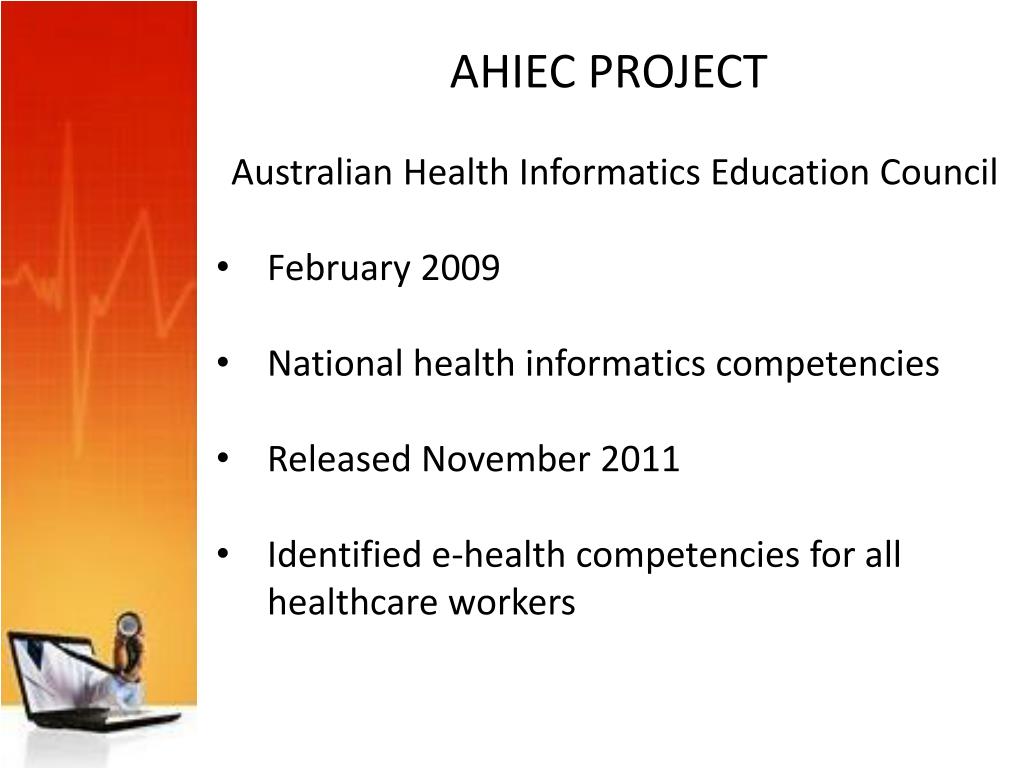 AHIEC PROJECT

Australian Health Informatics Education Council

• February 2009

• National health informatics competencies

• Released November 2011

• Identified e-health competencies for all healthcare workers